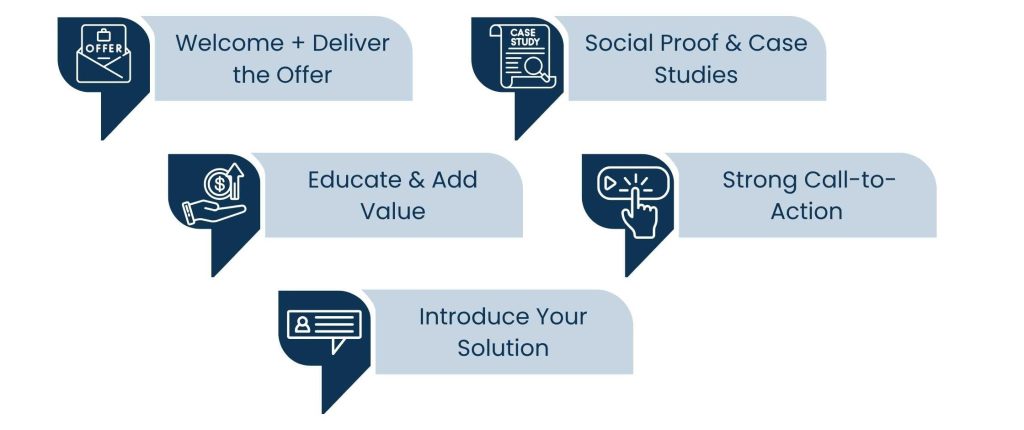 OFFER

Welcome + Deliver the Offer

CASE STUDY

Social Proof & Case Studies

Educate & Add Value

Strong Call-to-Action

Introduce Your Solution